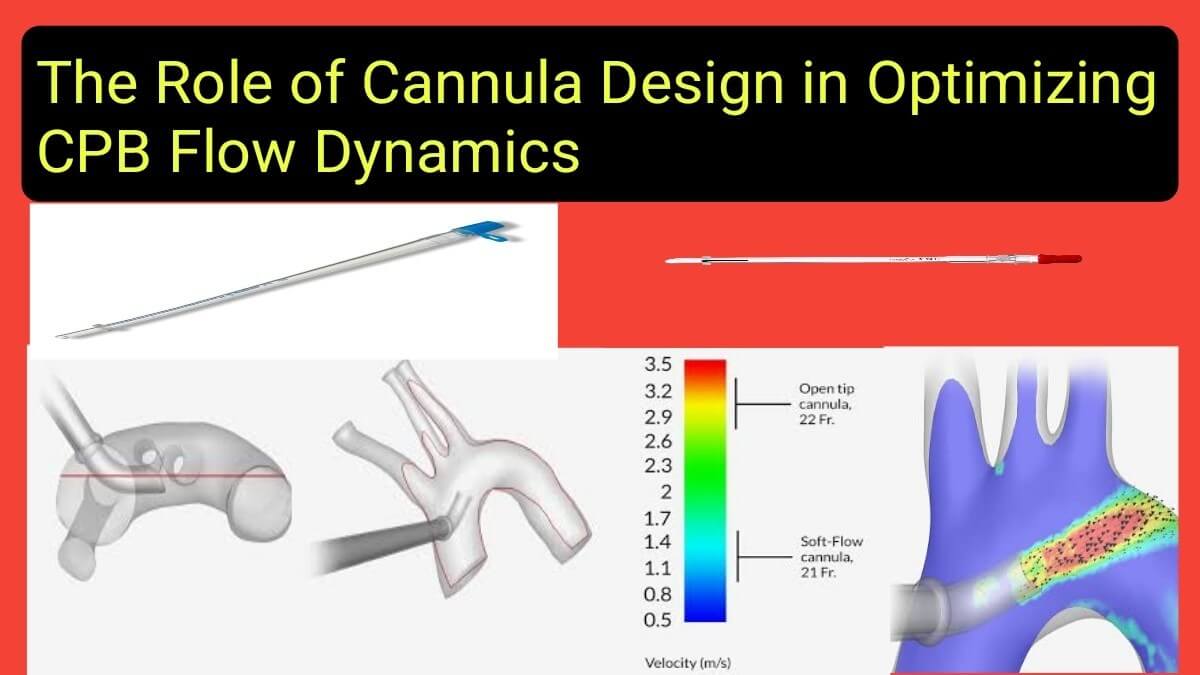 The Role of Cannula Design in Optimizing CPB Flow Dynamics

3.5
3.2
2.9
2.6
2.3
2
1.7
1.4
1.1
0.8
0.5

Open tip cannula, 22 Fr.

Soft-Flow cannula, 21 Fr.

Velocity (m/s)